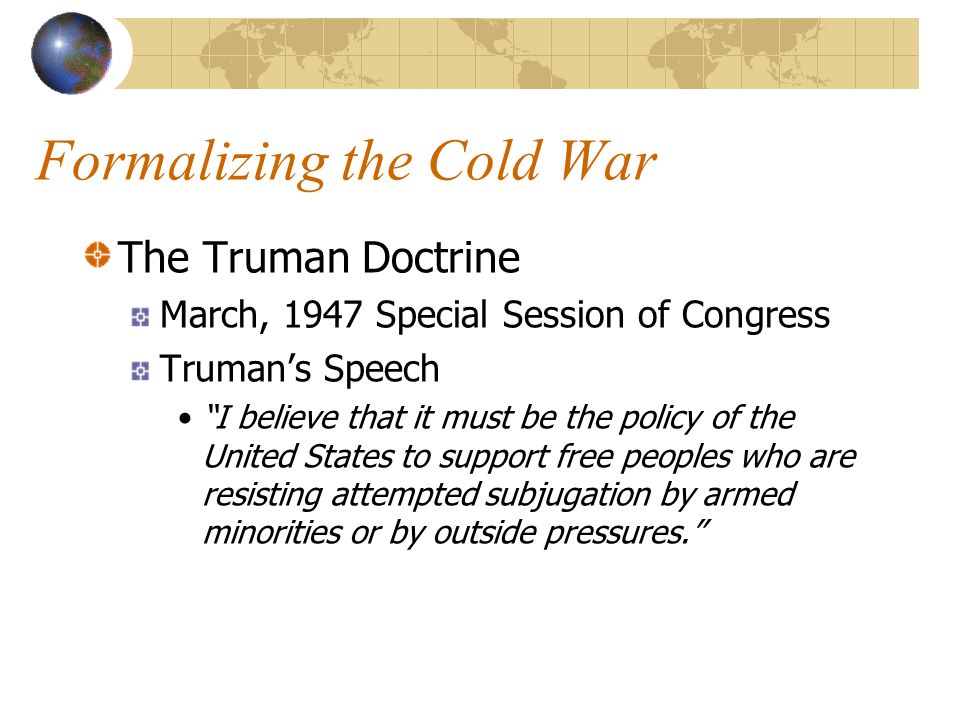 Formalizing the Cold War

The Truman Doctrine

March, 1947 Special Session of Congress

Truman's Speech

• "I believe that it must be the policy of the United States to support free peoples who are resisting attempted subjugation by armed minorities or by outside pressures."